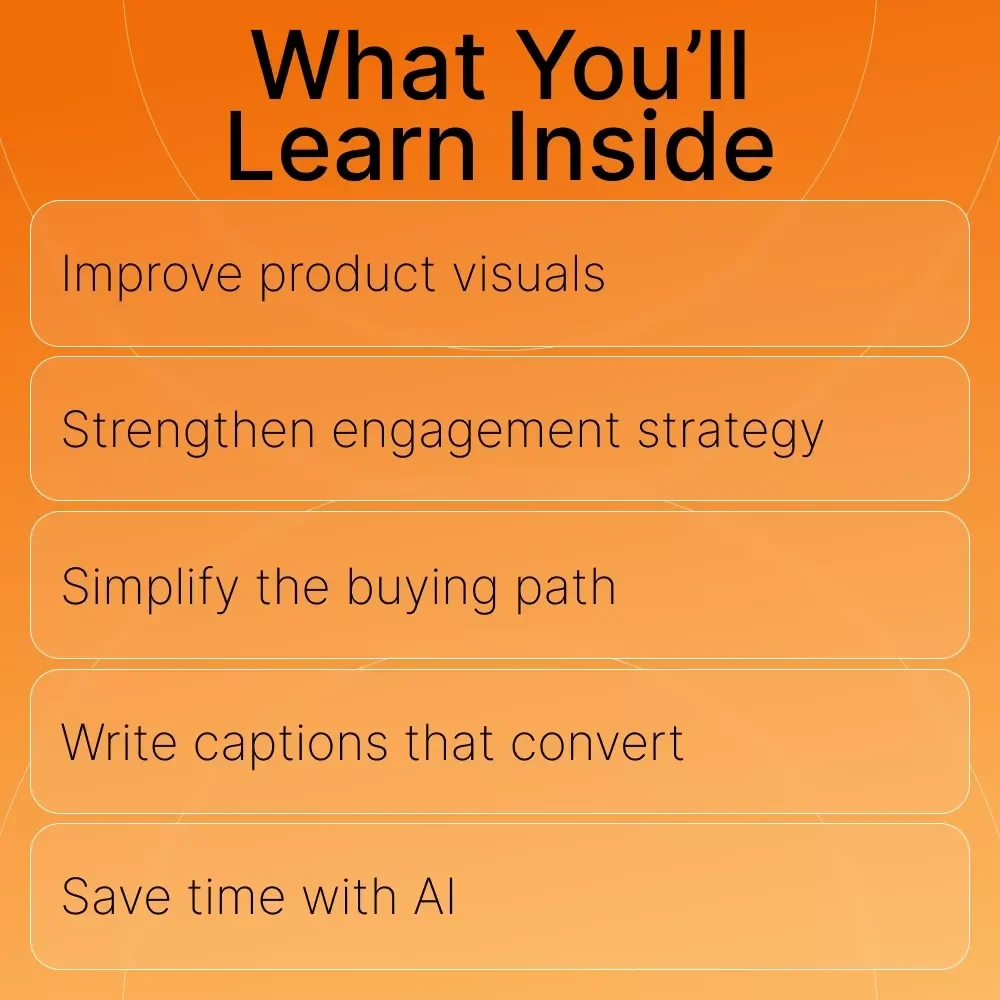 What You’ll Learn Inside

Improve product visuals

Strengthen engagement strategy

Simplify the buying path

Write captions that convert

Save time with AI